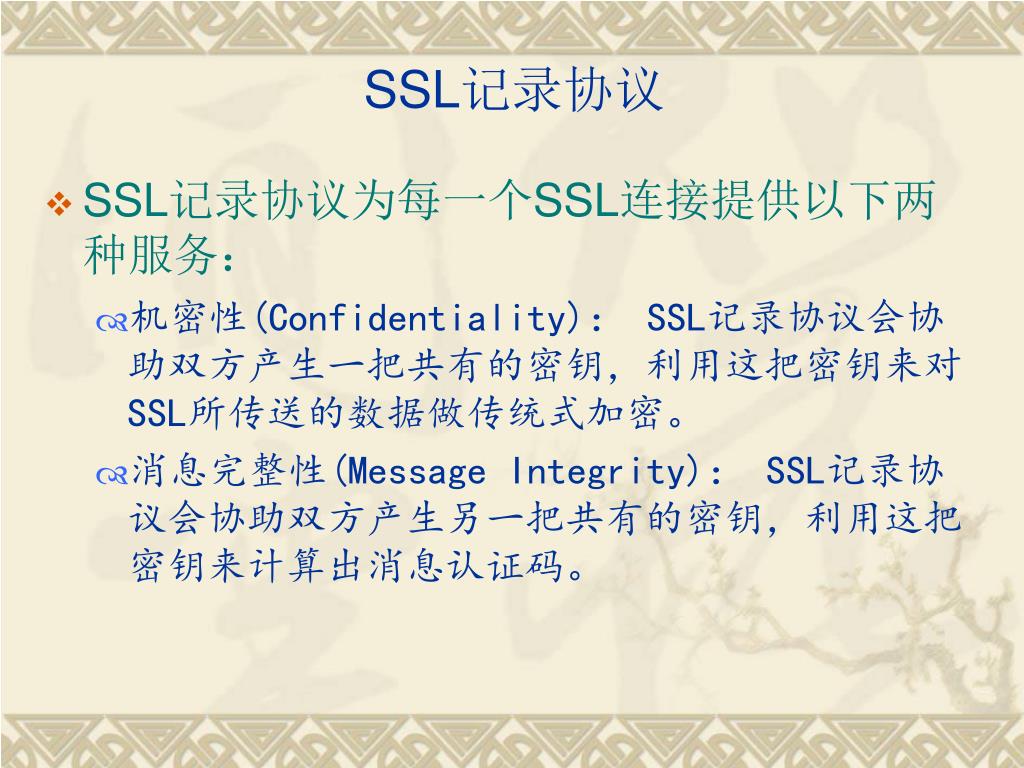 SSL记录协议

SSL记录协议为每一个SSL连接提供以下两种服务：

机密性(Confidentiality)： SSL记录协议会协助双方产生一把共有的密钥，利用这把密钥来对SSL所传送的数据做传统式加密。

消息完整性(Message Integrity)： SSL记录协议会协助双方产生另一把共有的密钥，利用这把密钥来计算出消息认证码。